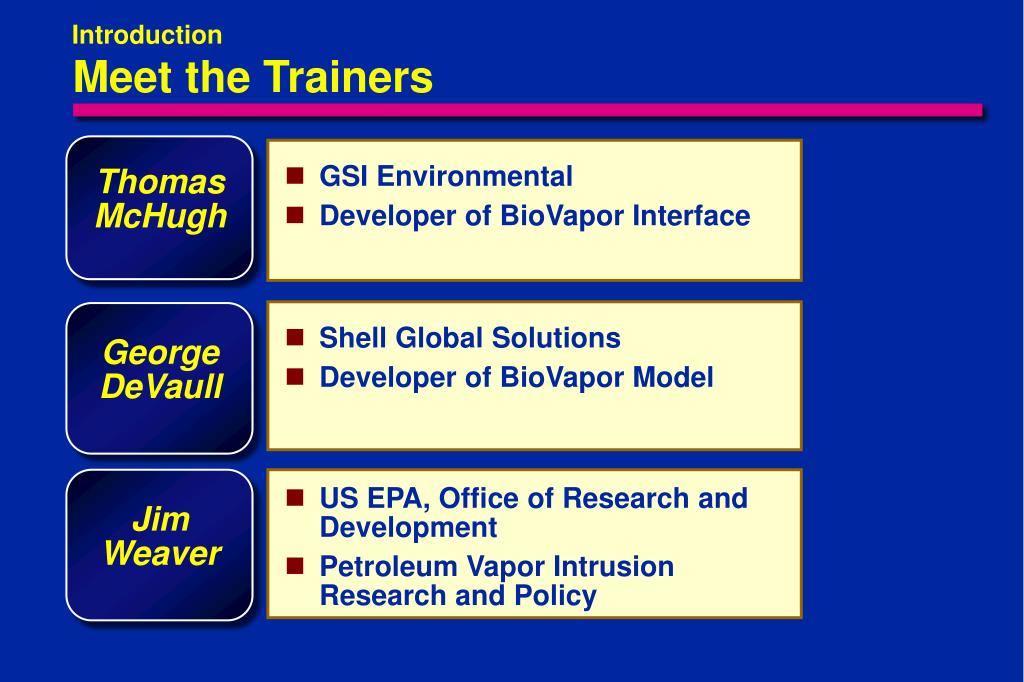 Introduction
Meet the Trainers

Thomas McHugh

- GSI Environmental
- Developer of BioVapor Interface

George DeVaull

- Shell Global Solutions
- Developer of BioVapor Model

Jim Weaver

- US EPA, Office of Research and Development
- Petroleum Vapor Intrusion Research and Policy